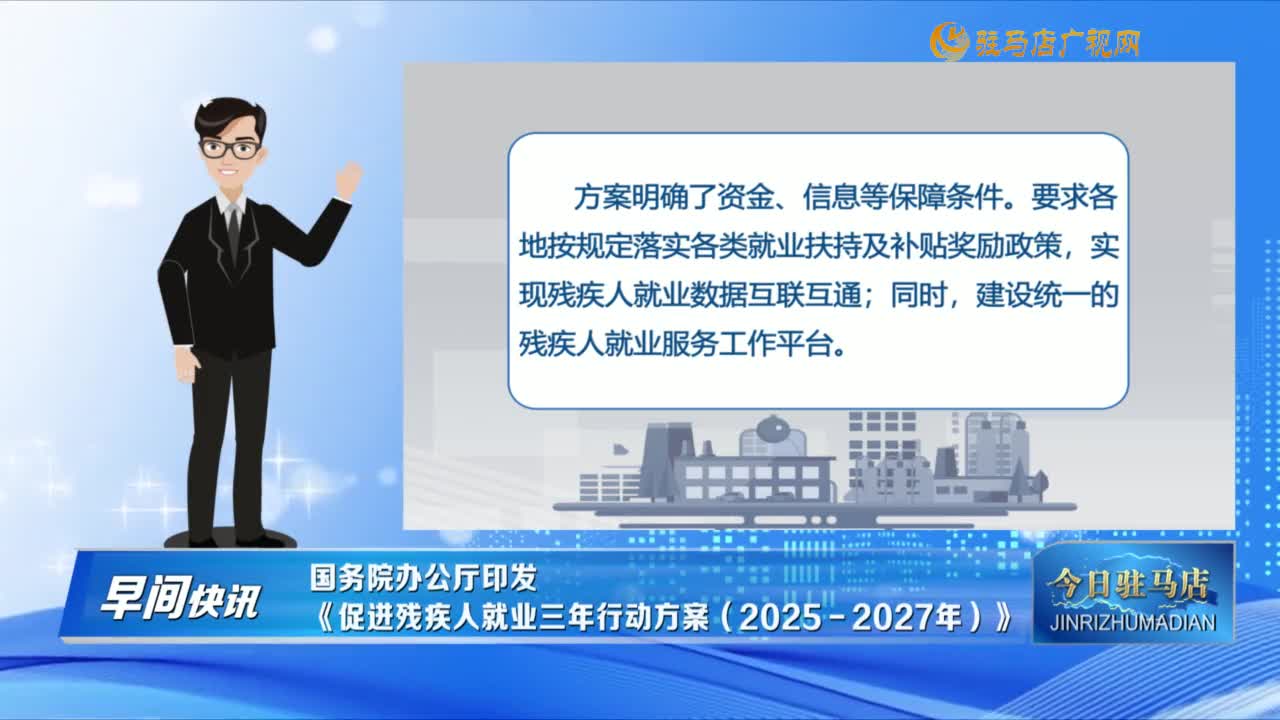 驻马店广视网

方案明确了资金、信息等保障条件。要求各地按规定落实各类就业扶持及补贴奖励政策，实现残疾人就业数据互联互通；同时，建设统一的残疾人就业服务工作平台。

早间快讯

国务院办公厅印发
《促进残疾人就业三年行动方案（2025－2027年）》

今日驻马店
JINRIZHUMADIAN